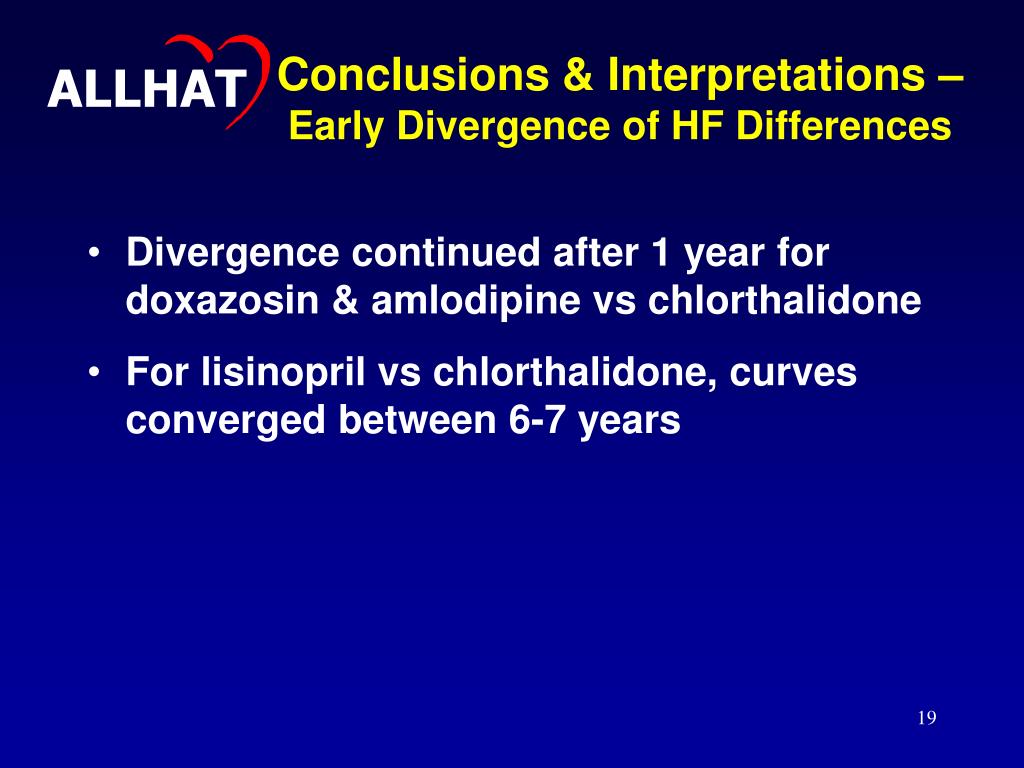 ALLHAT

Conclusions & Interpretations –
Early Divergence of HF Differences

• Divergence continued after 1 year for doxazosin & amlodipine vs chlorthalidone

• For lisinopril vs chlorthalidone, curves converged between 6-7 years

19